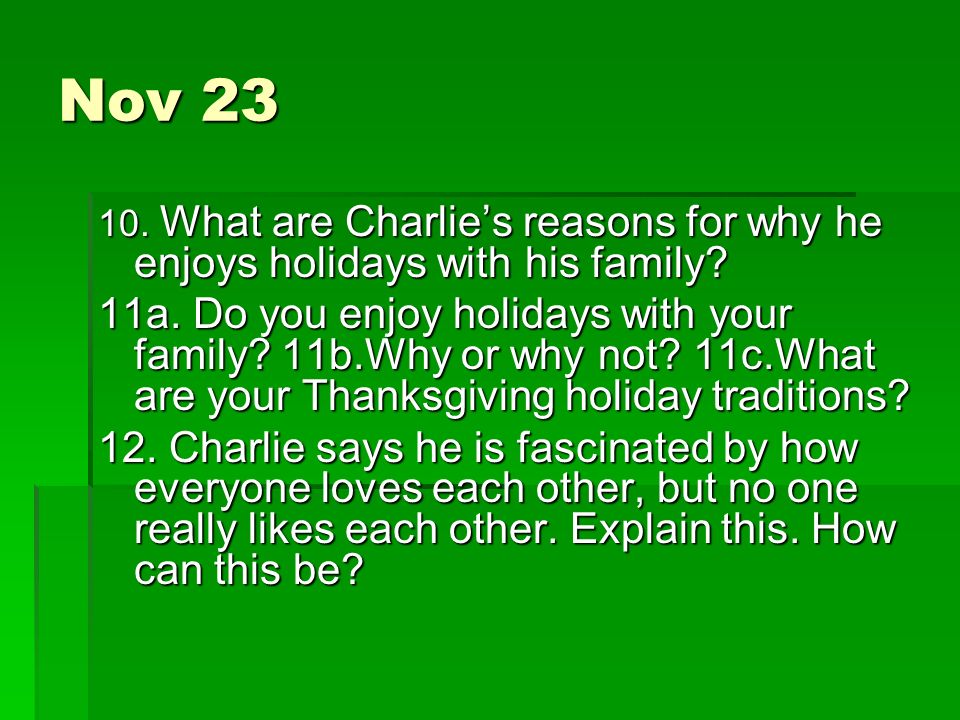 Nov 23

10. What are Charlie’s reasons for why he enjoys holidays with his family?

11a. Do you enjoy holidays with your family? 11b.Why or why not? 11c.What are your Thanksgiving holiday traditions?

12. Charlie says he is fascinated by how everyone loves each other, but no one really likes each other. Explain this. How can this be?